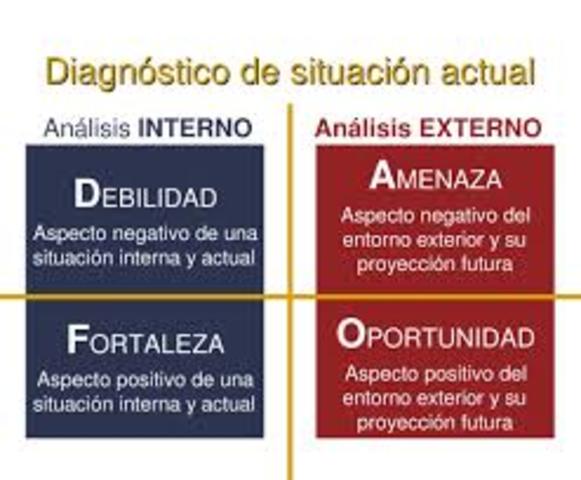 Diagnóstico de situación actual

Análisis INTERNO

DEBILIDAD
Aspecto negativo de una situación interna y actual

FORTALEZA
Aspecto positivo de una situación interna y actual

Análisis EXTERNO

AMENAZA
Aspecto negativo del entorno exterior y su proyección futura

OPORTUNIDAD
Aspecto positivo del entorno exterior y su proyección futura